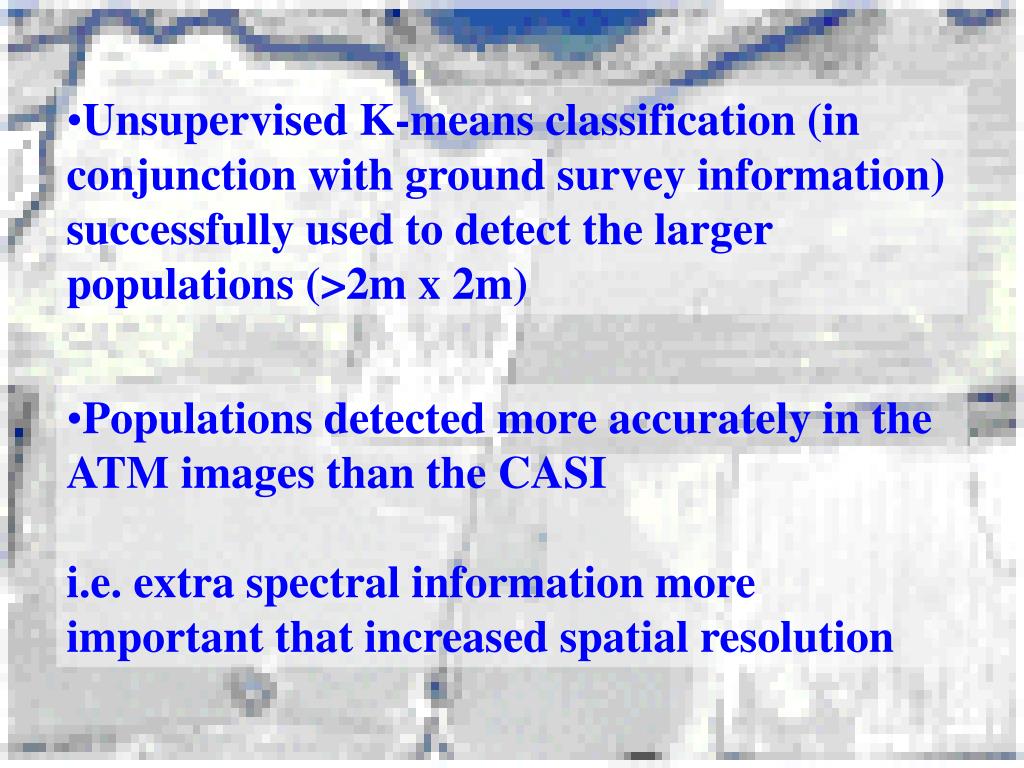 •Unsupervised K-means classification (in conjunction with ground survey information) successfully used to detect the larger populations (>2m x 2m)

•Populations detected more accurately in the ATM images than the CASI

i.e. extra spectral information more important that increased spatial resolution